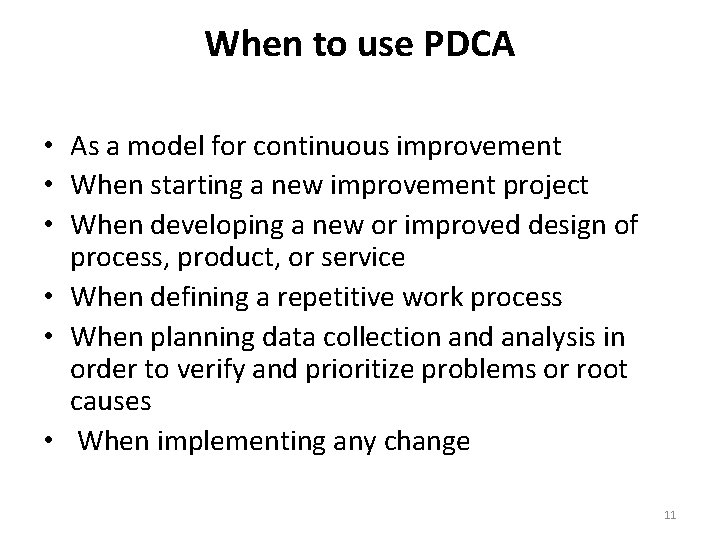 When to use PDCA

• As a model for continuous improvement
• When starting a new improvement project
• When developing a new or improved design of process, product, or service
• When defining a repetitive work process
• When planning data collection and analysis in order to verify and prioritize problems or root causes
• When implementing any change

11